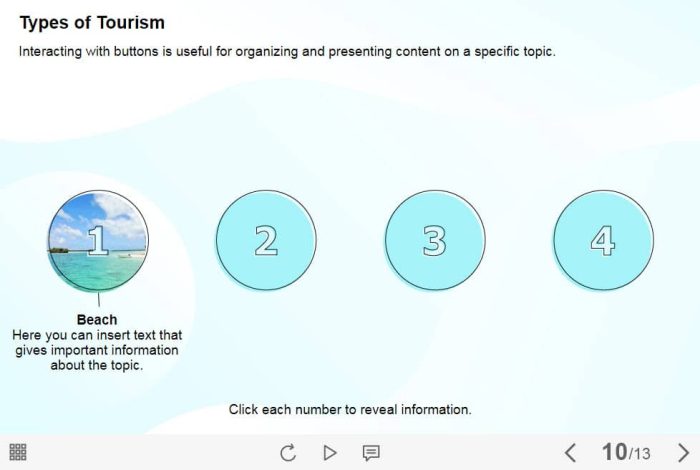 Types of Tourism

Interacting with buttons is useful for organizing and presenting content on a specific topic.

1

2

3

4

Beach
Here you can insert text that gives important information about the topic.

Click each number to reveal information.

10/13